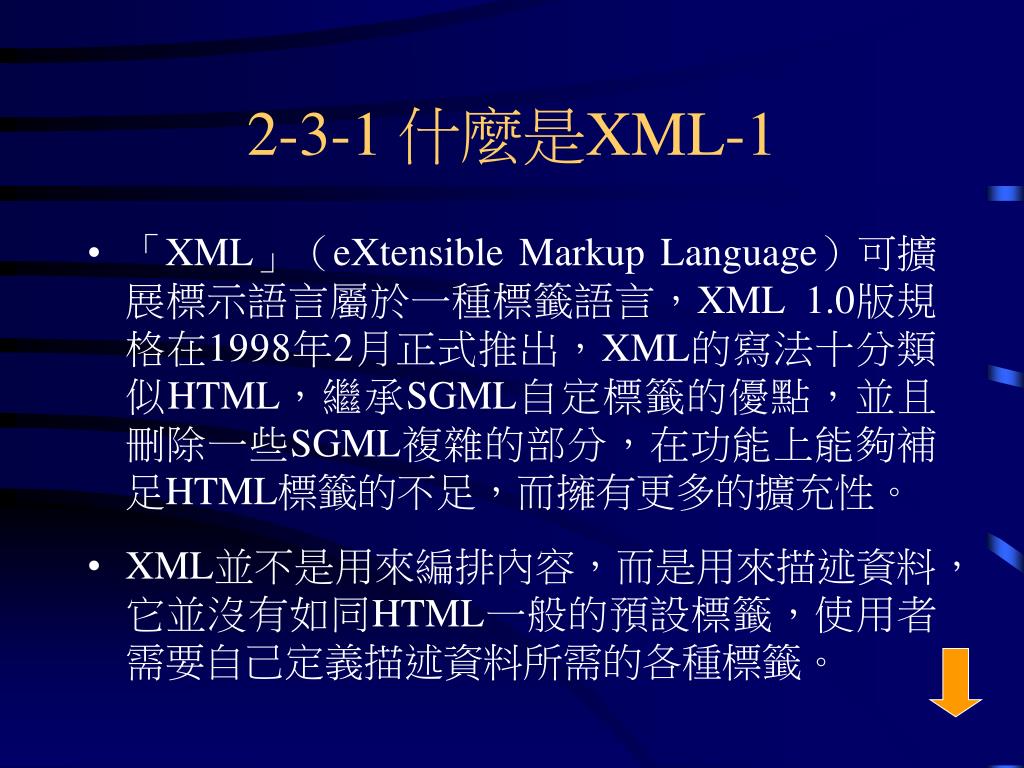 2-3-1 什麼是XML-1

• 「XML」（eXtensible Markup Language）可擴展標示語言屬於一種標籤語言，XML 1.0版規格在1998年2月正式推出，XML的寫法十分類似HTML，繼承SGML自定標籤的優點，並且刪除一些SGML複雜的部分，在功能上能夠補足HTML標籤的不足，而擁有更多的擴充性。

• XML並不是用來編排內容，而是用來描述資料，它並沒有如同HTML一般的預設標籤，使用者需要自己定義描述資料所需的各種標籤。